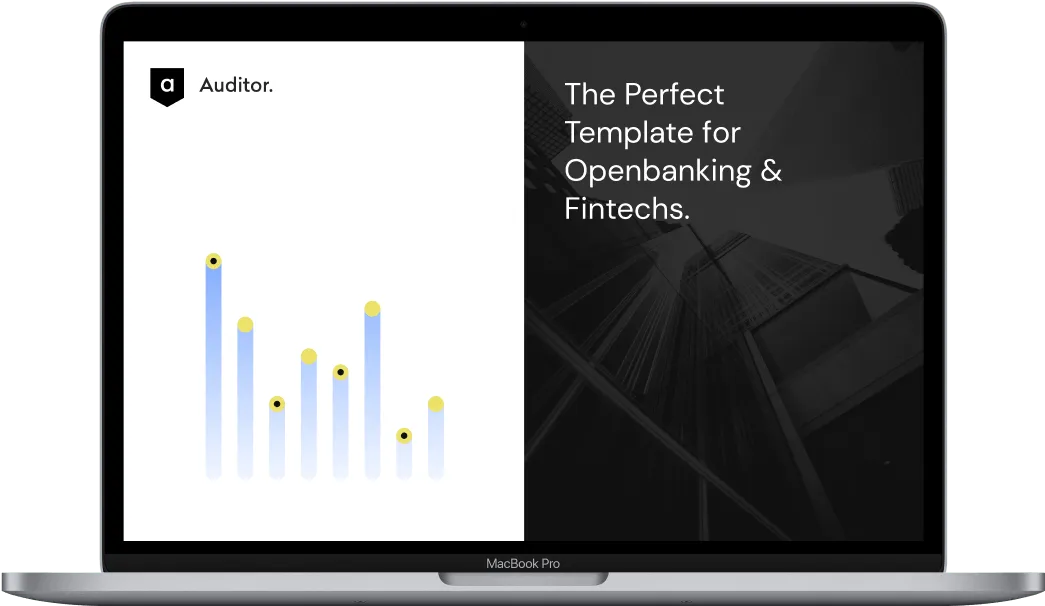 a Auditor.

The Perfect Template for Openbanking & Fintechs.

MacBook Pro